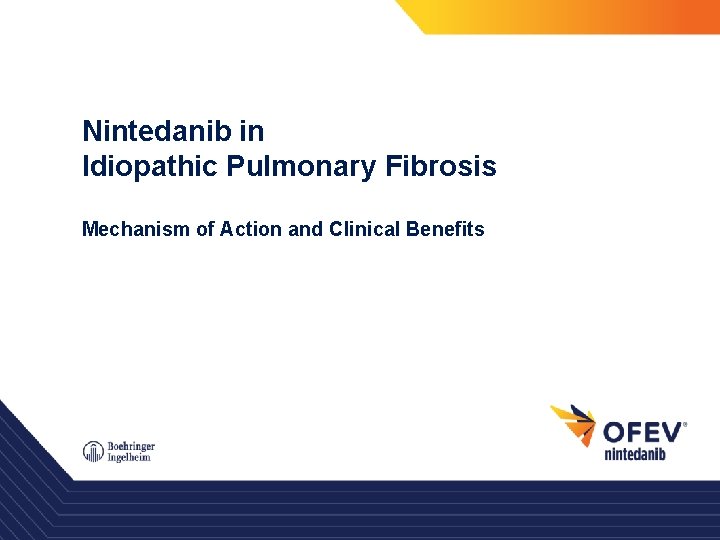 Nintedanib in
Idiopathic Pulmonary Fibrosis

Mechanism of Action and Clinical Benefits

Boehringer
Ingelheim

OFEV®
nintedanib